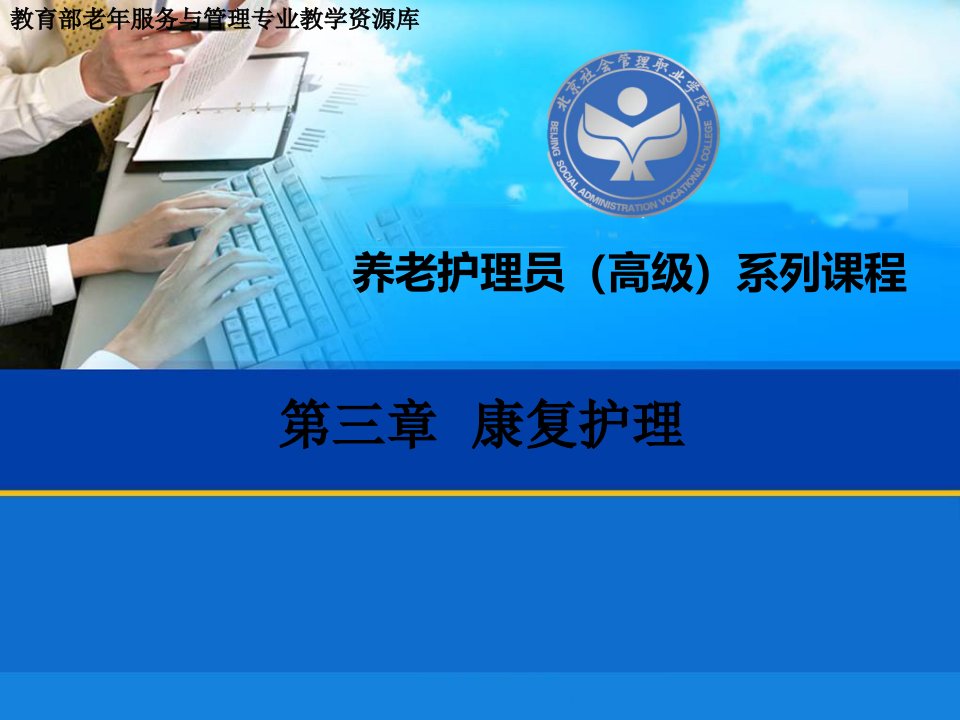 教育部老年服务与管理专业教学资源库

北京社会管理职业学院
BEIJING SOCIAL ADMINISTRATION VOCATIONAL COLLEGE

养老护理员（高级）系列课程

第三章 康复护理